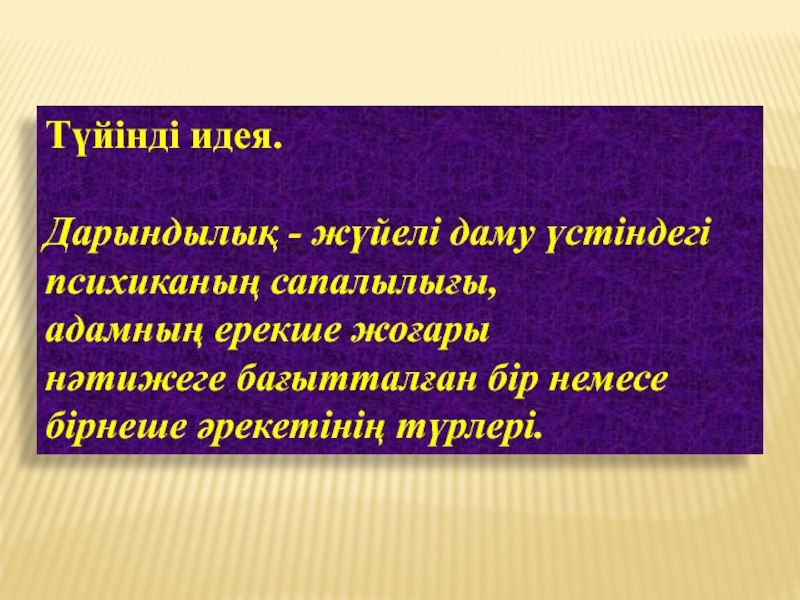 Түйінді идея.

Дарындылық - жүйелі даму үстіндегі психиканың сапалылығы, адамның ерекше жоғары нәтижеге бағытталған бір немесе бірнеше әрекетінің түрлері.